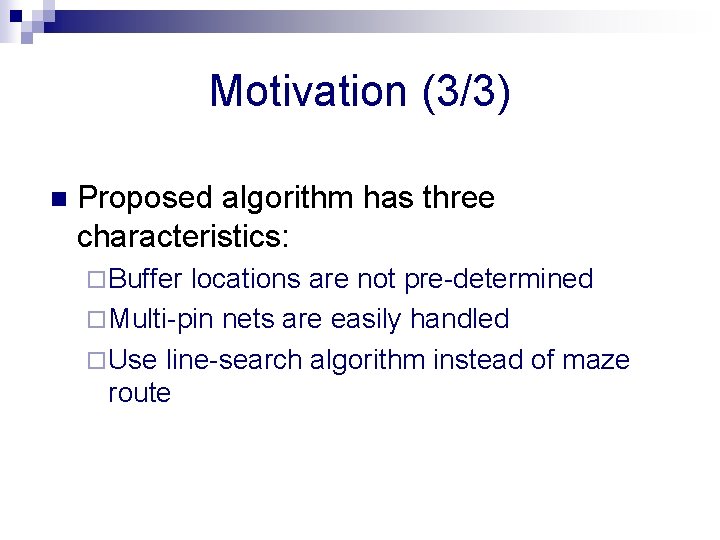 Motivation (3/3)

Proposed algorithm has three characteristics:

Buffer locations are not pre-determined

Multi-pin nets are easily handled

Use line-search algorithm instead of maze route